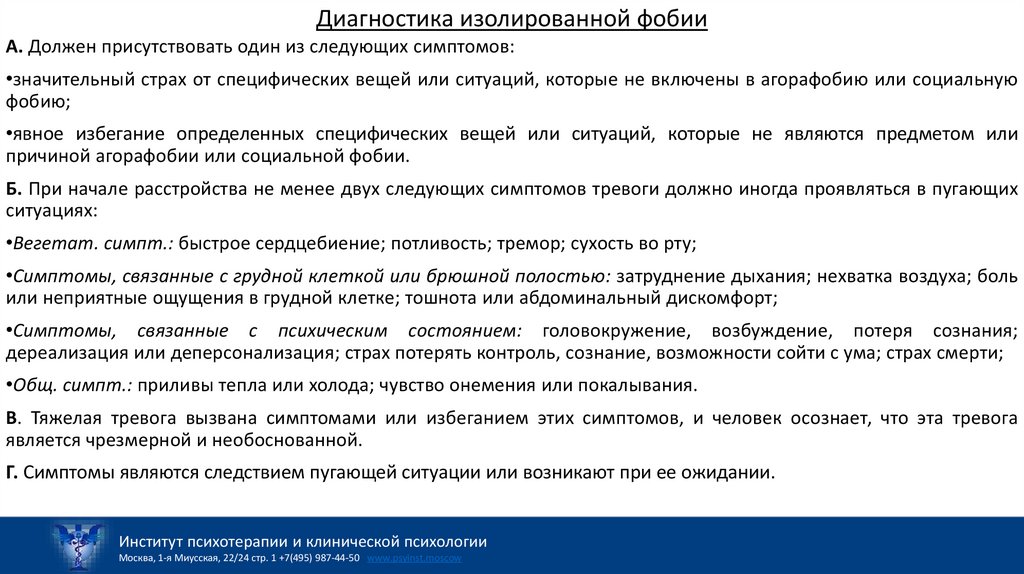 Диагностика изолированной фобии

А. Должен присутствовать один из следующих симптомов:

•значительный страх от специфических вещей или ситуаций, которые не включены в агорафобию или социальную фобию;

•явное избегание определенных специфических вещей или ситуаций, которые не являются предметом или причиной агорафобии или социальной фобии.

Б. При начале расстройства не менее двух следующих симптомов тревоги должно иногда проявляться в пугающих ситуациях:

•Вегетат. симпт.: быстрое сердцебиение; потливость; тремор; сухость во рту;

•Симптомы, связанные с грудной клеткой или брюшной полостью: затруднение дыхания; нехватка воздуха; боль или неприятные ощущения в грудной клетке; тошнота или абдоминальный дискомфорт;

•Симптомы, связанные с психическим состоянием: головокружение, возбуждение, потеря сознания; дереализация или деперсонализация; страх потерять контроль, сознание, возможности сойти с ума; страх смерти;

•Общ. симпт.: приливы тепла или холода; чувство онемения или покалывания.

В. Тяжелая тревога вызвана симптомами или избеганием этих симптомов, и человек осознает, что эта тревога является чрезмерной и необоснованной.

Г. Симптомы являются следствием пугающей ситуации или возникают при ее ожидании.

Институт психотерапии и клинической психологии
Москва, 1-я Миусская, 22/24 стр. 1 +7(495) 987-44-50 www.psyinst.moscow